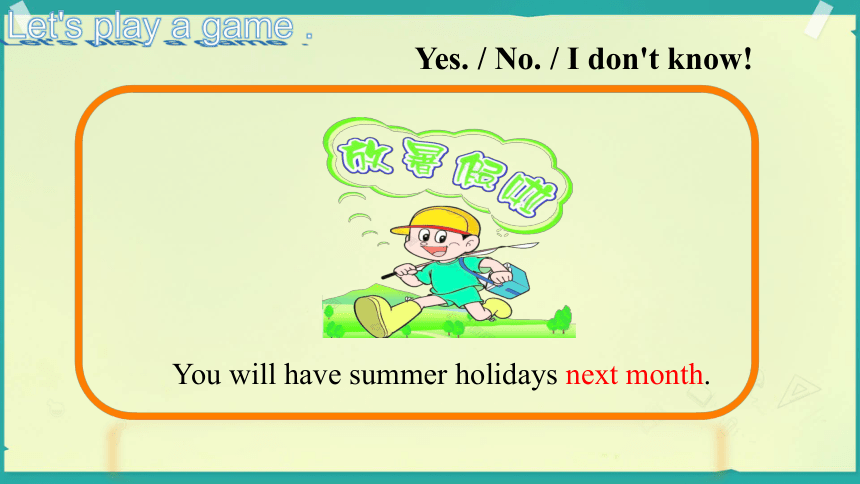 Let's play a game .

Yes. / No. / I don't know!

放暑假啦

You will have summer holidays next month.